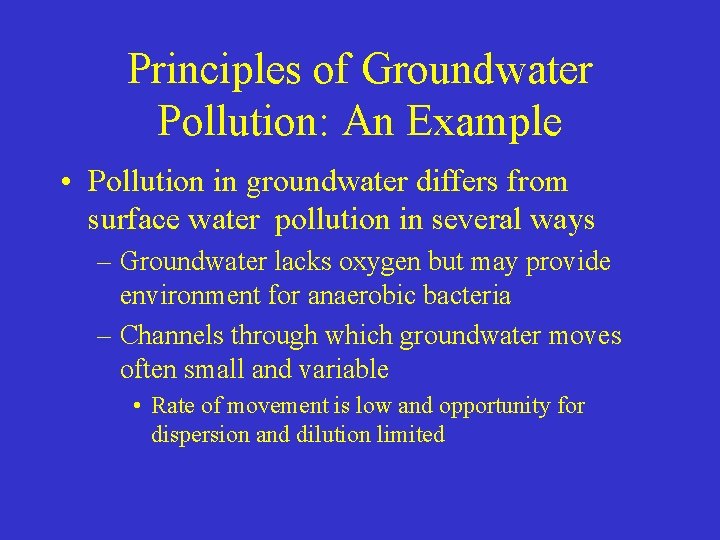 Principles of Groundwater Pollution: An Example

• Pollution in groundwater differs from surface water pollution in several ways

– Groundwater lacks oxygen but may provide environment for anaerobic bacteria

– Channels through which groundwater moves often small and variable

• Rate of movement is low and opportunity for dispersion and dilution limited